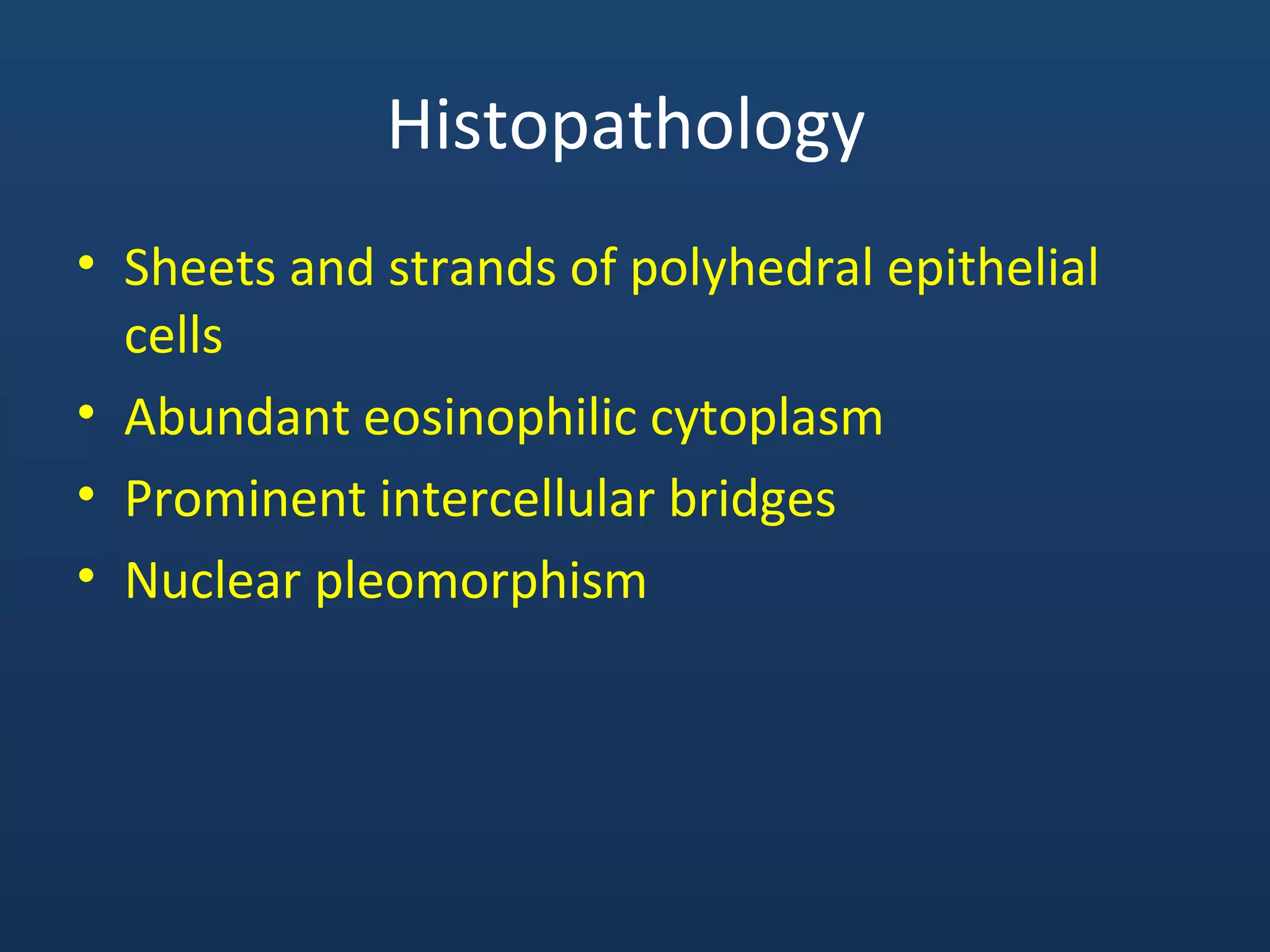 Histopathology

• Sheets and strands of polyhedral epithelial cells
• Abundant eosinophilic cytoplasm
• Prominent intercellular bridges
• Nuclear pleomorphism